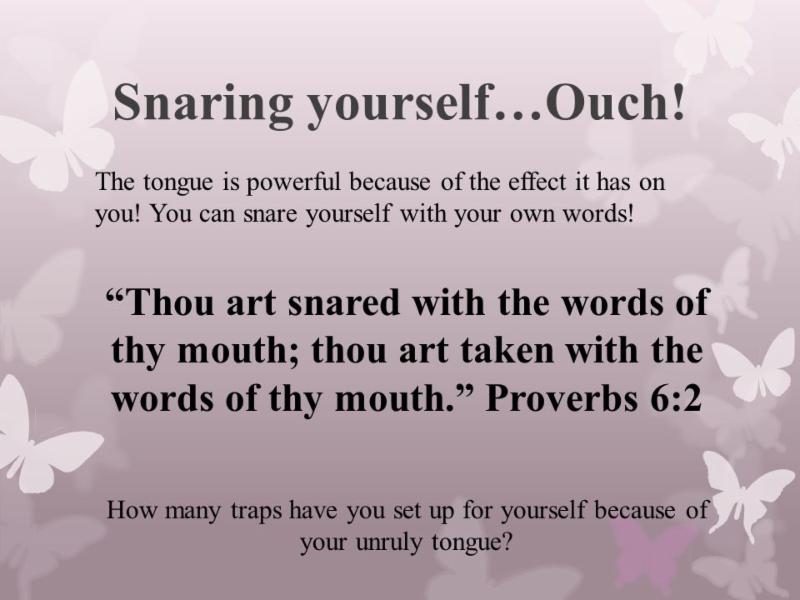 Snaring yourself…Ouch!

The tongue is powerful because of the effect it has on you! You can snare yourself with your own words!

“Thou art snared with the words of thy mouth; thou art taken with the words of thy mouth.” Proverbs 6:2

How many traps have you set up for yourself because of your unruly tongue?